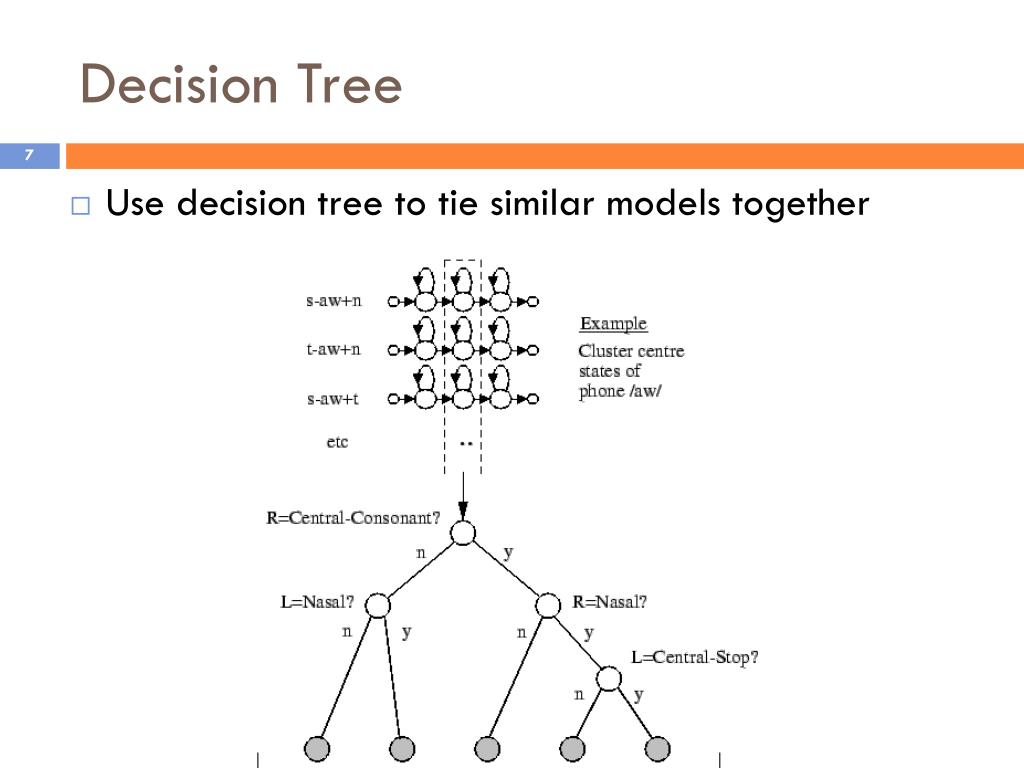 Decision Tree

7

□ Use decision tree to tie similar models together

s-aw+n

t-aw+n

s-aw+t

etc

..

Example
Cluster centre states of phone /aw/

R=Central-Consonant?
n y

L=Nasal?
n y

R=Nasal?
n y

L=Central-Stop?
n y